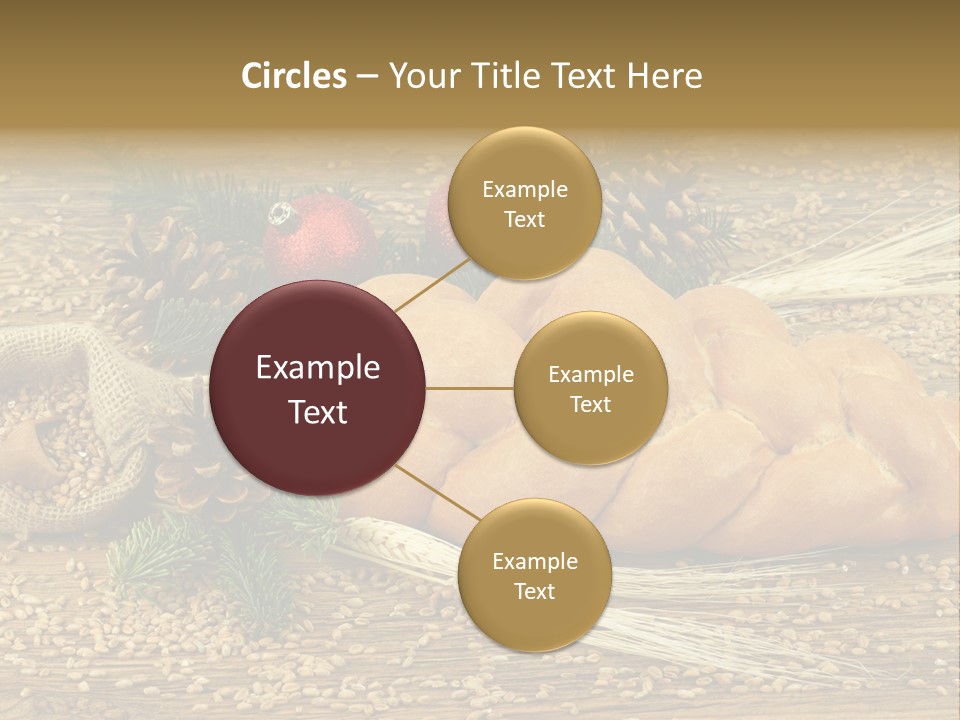 Circles – Your Title Text Here

Example Text

Example Text

Example Text

Example Text